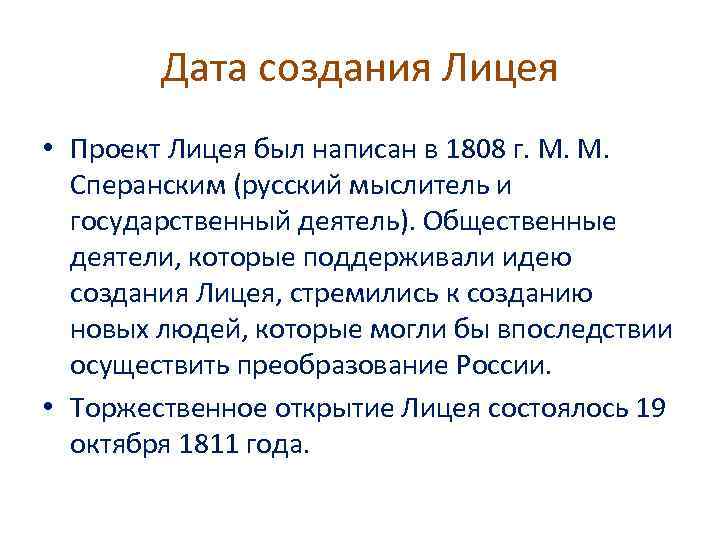 Дата создания Лицея

• Проект Лицея был написан в 1808 г. М. М. Сперанским (русский мыслитель и государственный деятель). Общественные деятели, которые поддерживали идею создания Лицея, стремились к созданию новых людей, которые могли бы впоследствии осуществить преобразование России.

• Торжественное открытие Лицея состоялось 19 октября 1811 года.